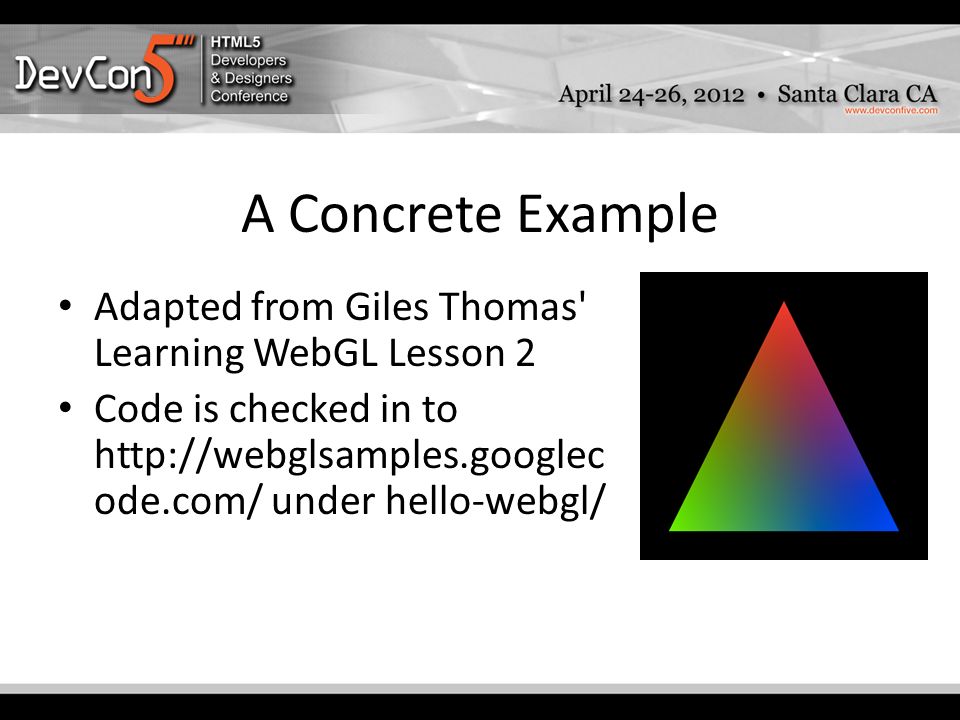 DevCon5 HTML5 Developers & Designers Conference

April 24-26, 2012 • Santa Clara CA
www.devconfive.com

A Concrete Example

• Adapted from Giles Thomas' Learning WebGL Lesson 2
• Code is checked in to http://webglsamples.googlecode.com/ under hello-webgl/